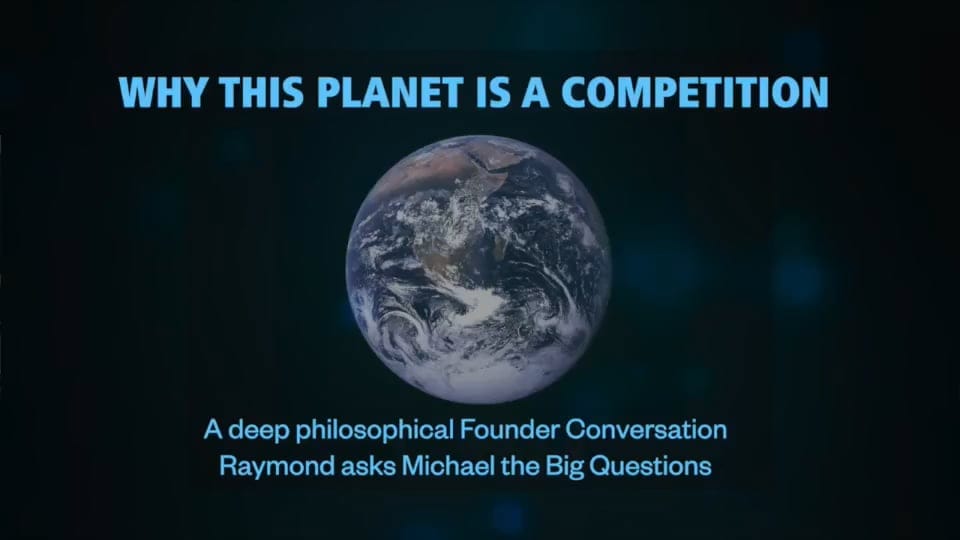 WHY THIS PLANET IS A COMPETITION

A deep philosophical Founder Conversation
Raymond asks Michael the Big Questions